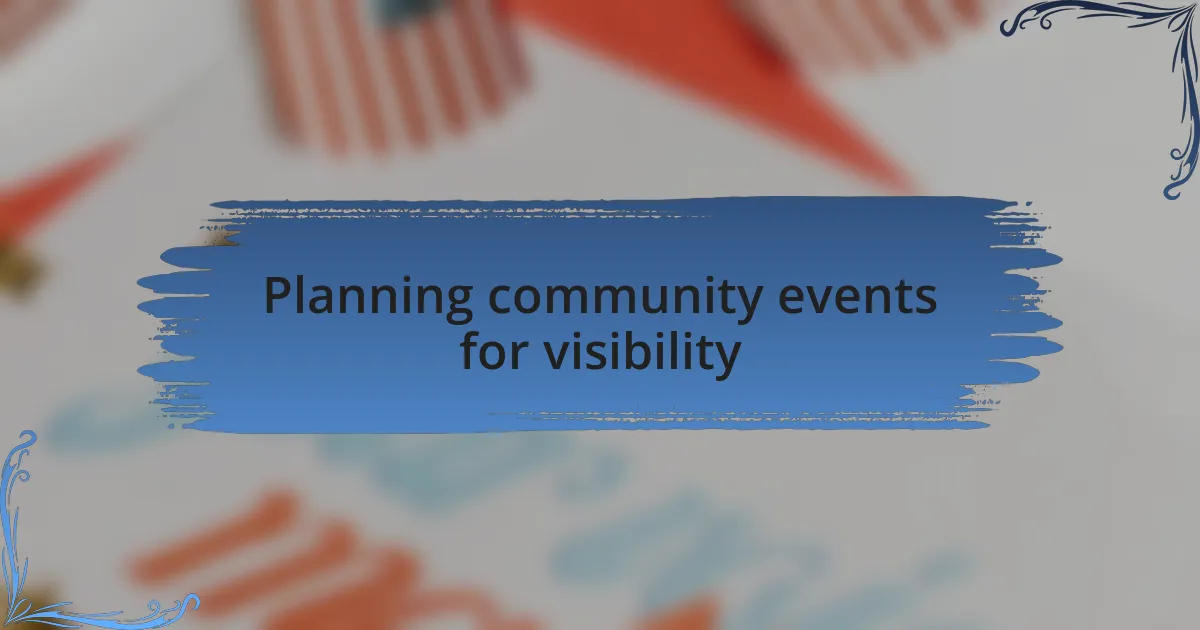 Planning community events for visibility